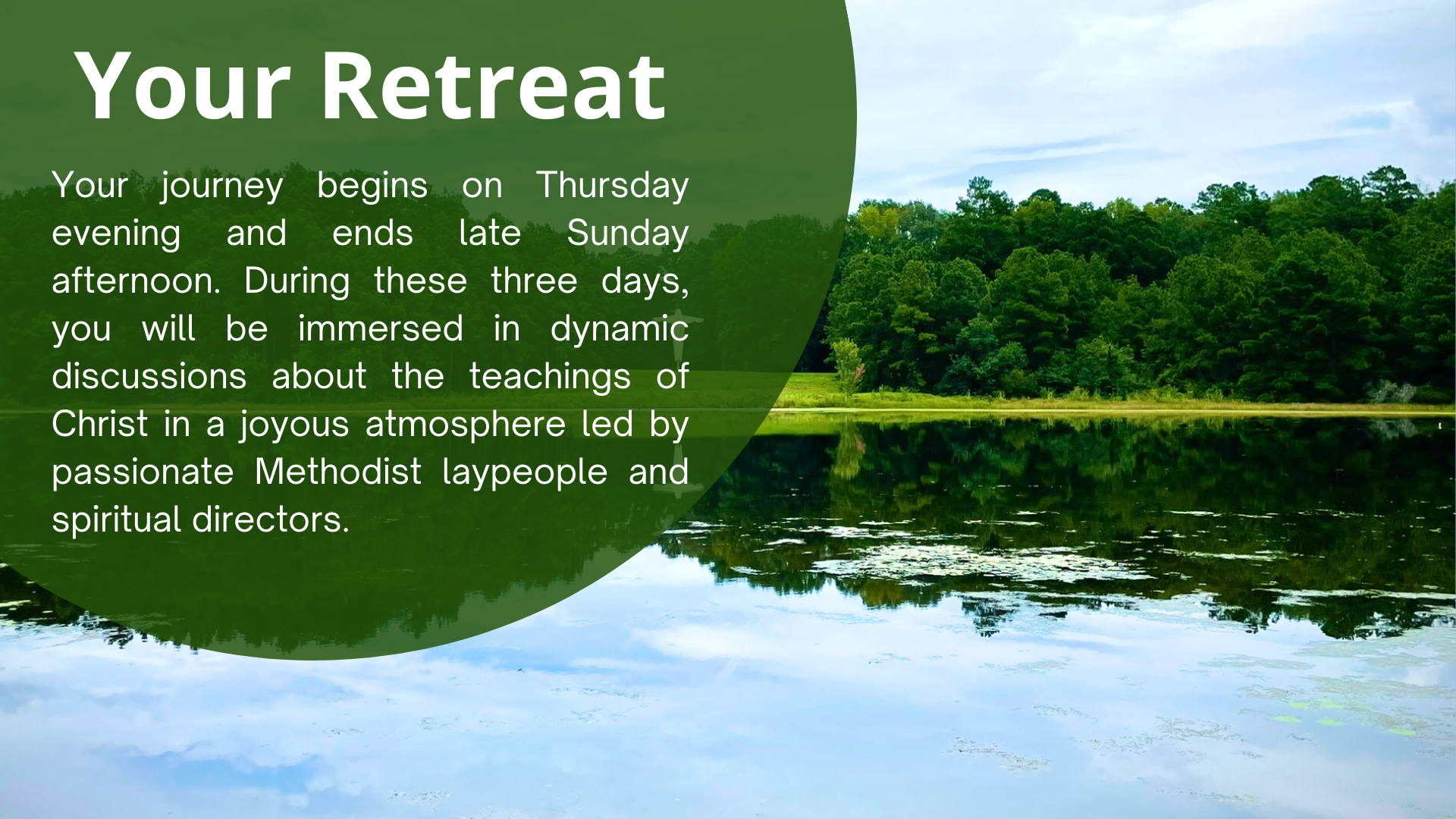 Your Retreat

Your journey begins on Thursday evening and ends late Sunday afternoon. During these three days, you will be immersed in dynamic discussions about the teachings of Christ in a joyous atmosphere led by passionate Methodist laypeople and spiritual directors.